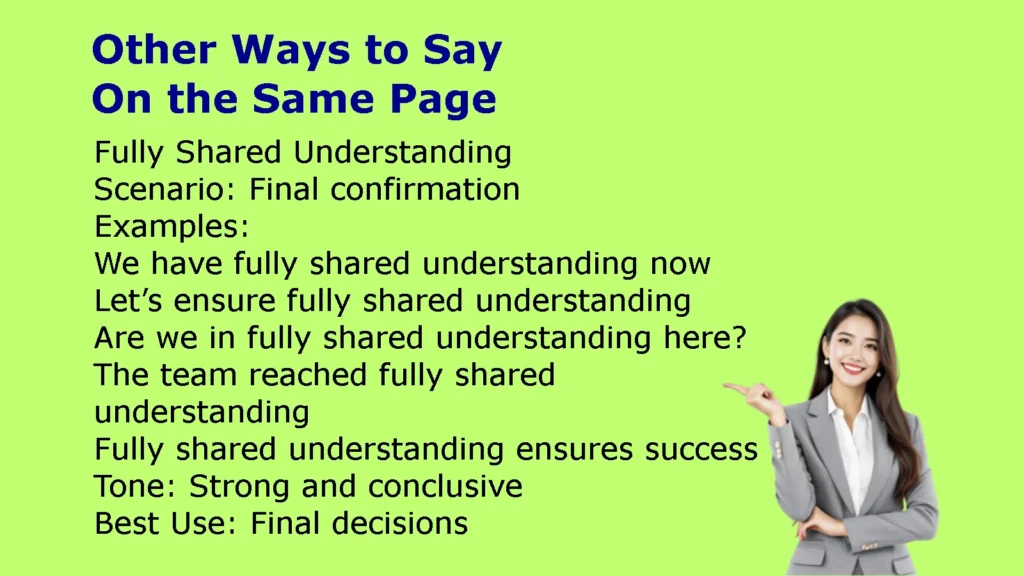 Other Ways to Say
On the Same Page

Fully Shared Understanding
Scenario: Final confirmation
Examples:
We have fully shared understanding now
Let’s ensure fully shared understanding
Are we in fully shared understanding here?
The team reached fully shared understanding
Fully shared understanding ensures success
Tone: Strong and conclusive
Best Use: Final decisions